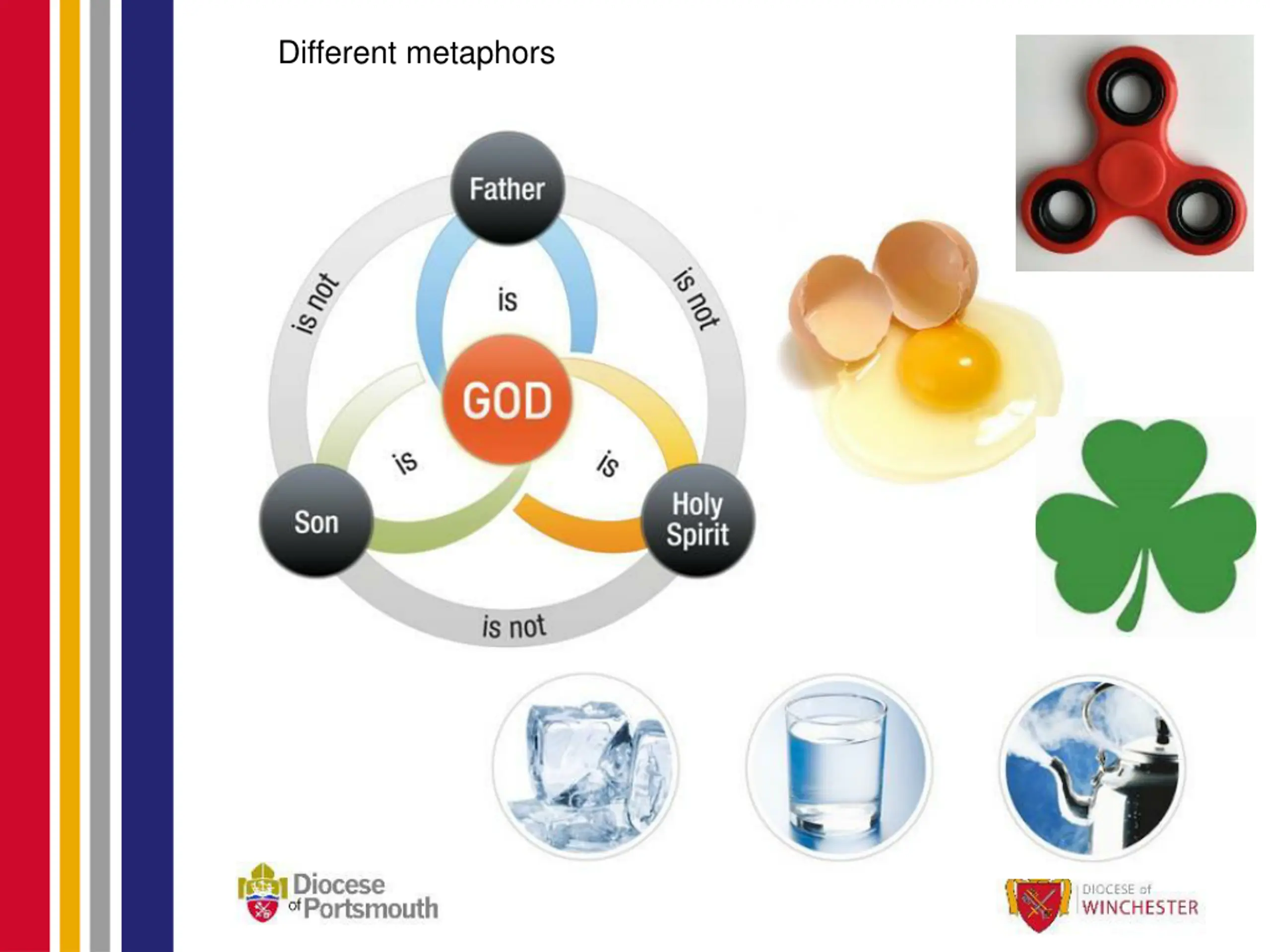 Different metaphors

Father

is not

is not

is

GOD

is

is

Son

Holy Spirit

is not

Diocese of Portsmouth

DIOCESE of WINCHESTER